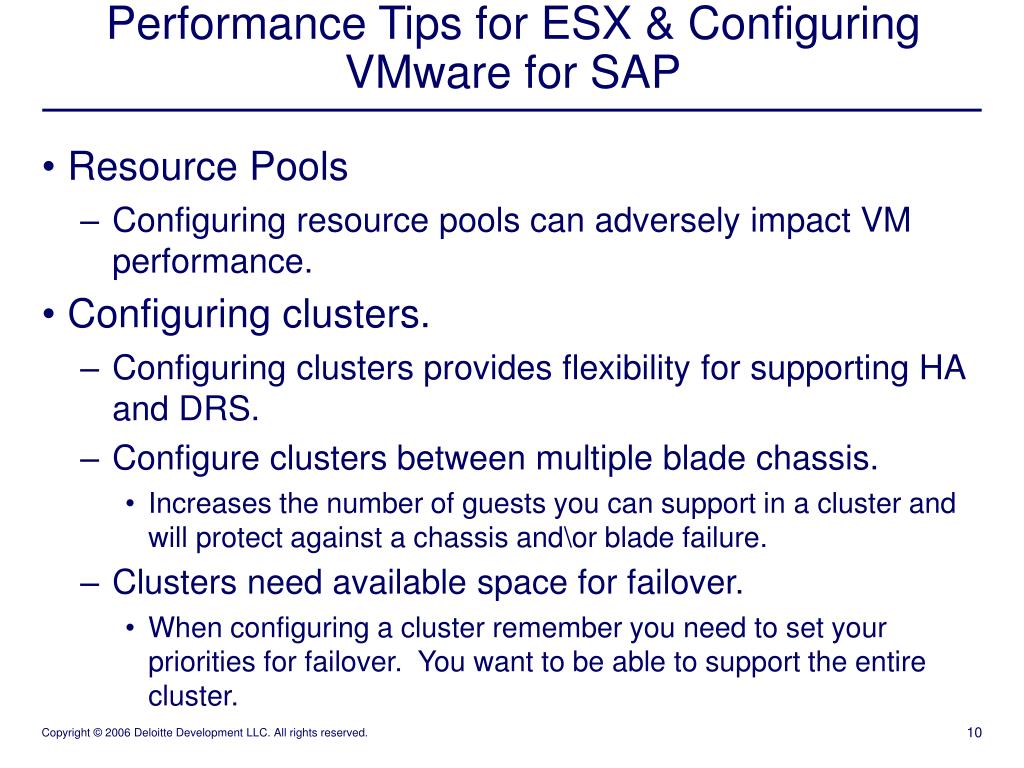 Performance Tips for ESX & Configuring VMware for SAP

• Resource Pools
– Configuring resource pools can adversely impact VM performance.
• Configuring clusters.
– Configuring clusters provides flexibility for supporting HA and DRS.
– Configure clusters between multiple blade chassis.
• Increases the number of guests you can support in a cluster and will protect against a chassis and\or blade failure.
– Clusters need available space for failover.
• When configuring a cluster remember you need to set your priorities for failover. You want to be able to support the entire cluster.

Copyright © 2006 Deloitte Development LLC. All rights reserved.

10